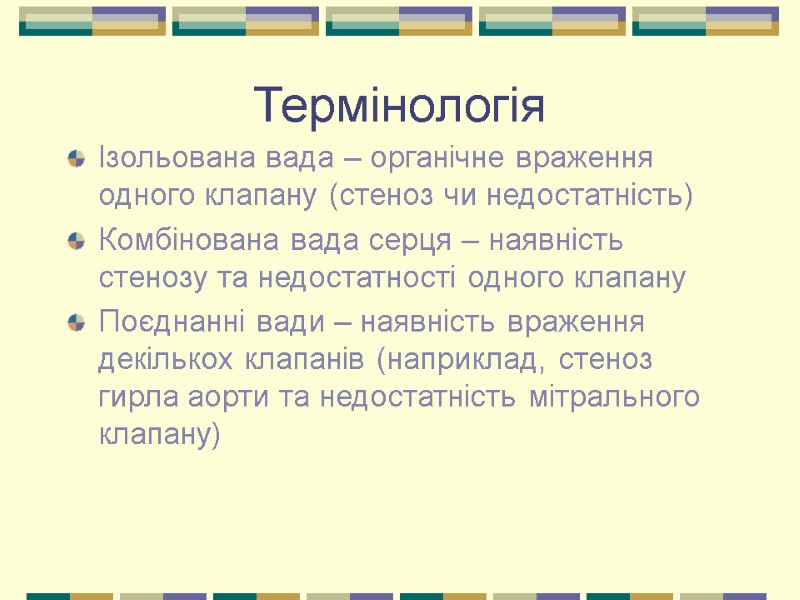 Термінологія

Ізольована вада – органічне враження одного клапану (стеноз чи недостатність)

Комбінована вада серця – наявність стенозу та недостатності одного клапану

Поєднанні вади – наявність враження декількох клапанів (наприклад, стеноз гирла аорти та недостатність мітрального клапану)